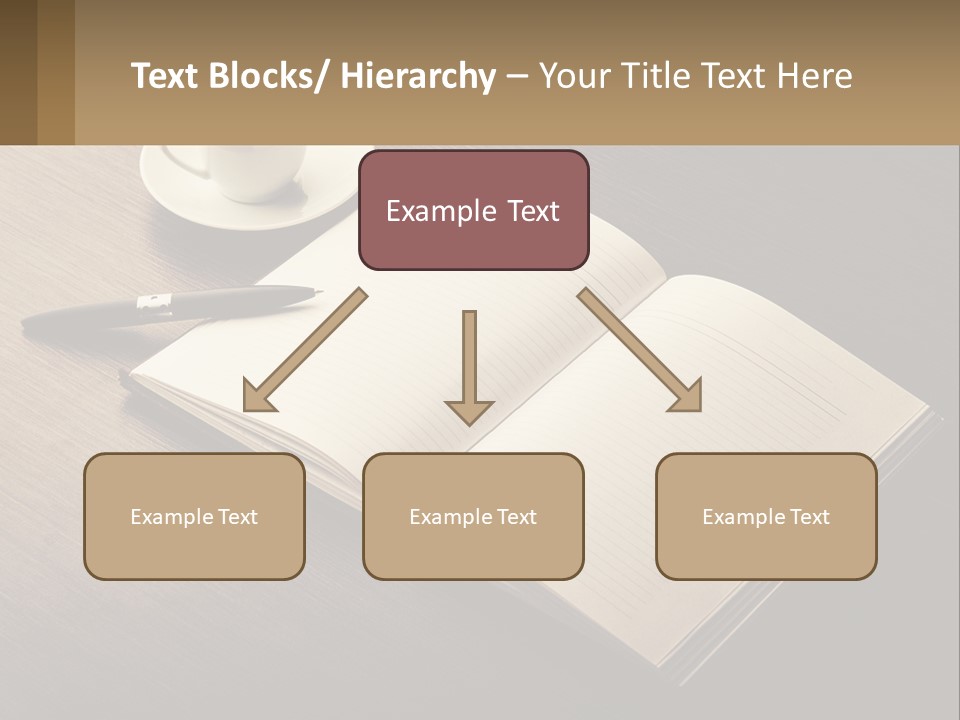 Text Blocks/ Hierarchy – Your Title Text Here

Example Text

Example Text

Example Text

Example Text